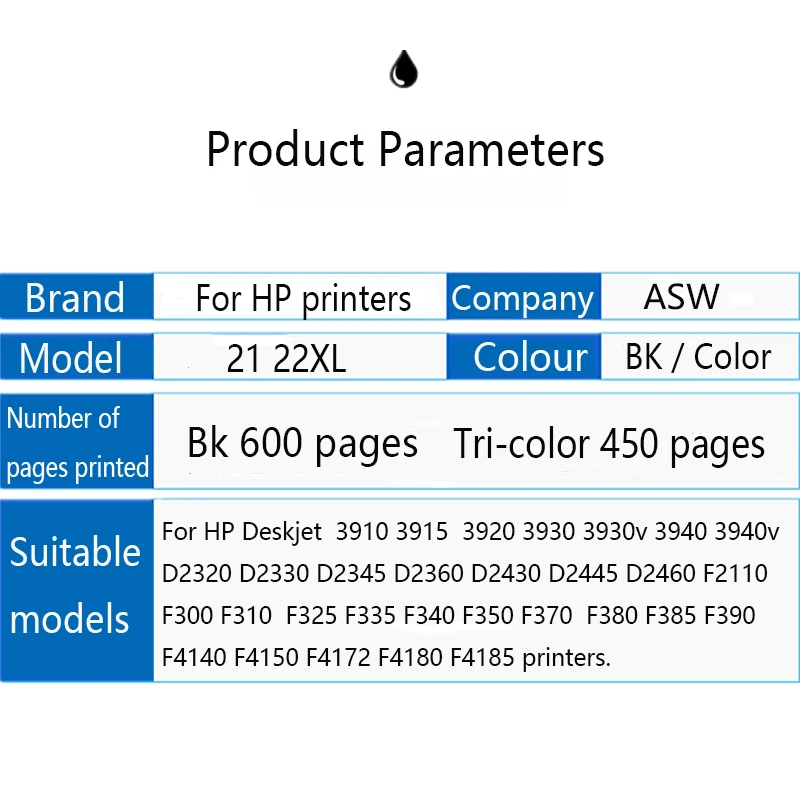 Product Parameters

| Brand | For HP printers | Company | ASW |
|---|---|---|---|
| Model | 21 22XL | Colour | BK / Color |
| Number of pages printed | Bk 600 pages Tri-color 450 pages | | |
| Suitable models | For HP Deskjet 3910 3915 3920 3930 3930v 3940 3940v D2320 D2330 D2345 D2360 D2430 D2445 D2460 F2110 F300 F310 F325 F335 F340 F350 F370 F380 F385 F390 F4140 F4150 F4172 F4180 F4185 printers. | | |